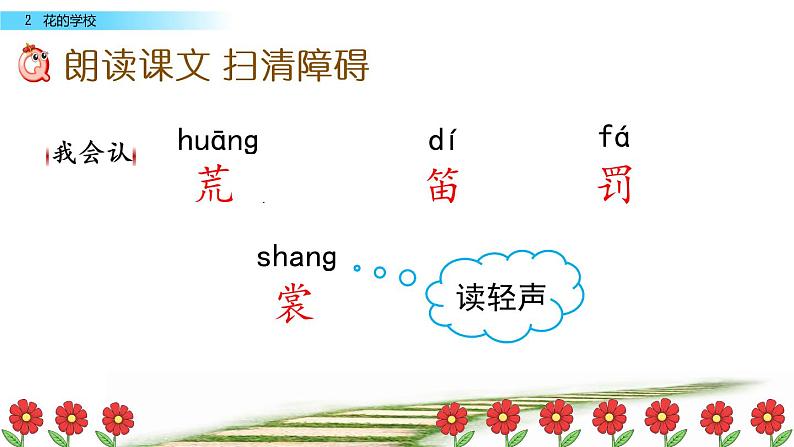 2 花的学校

朗读课文 扫清障碍

我会认

huāng
荒

dí
笛

fá
罚

shang
裳

读轻声